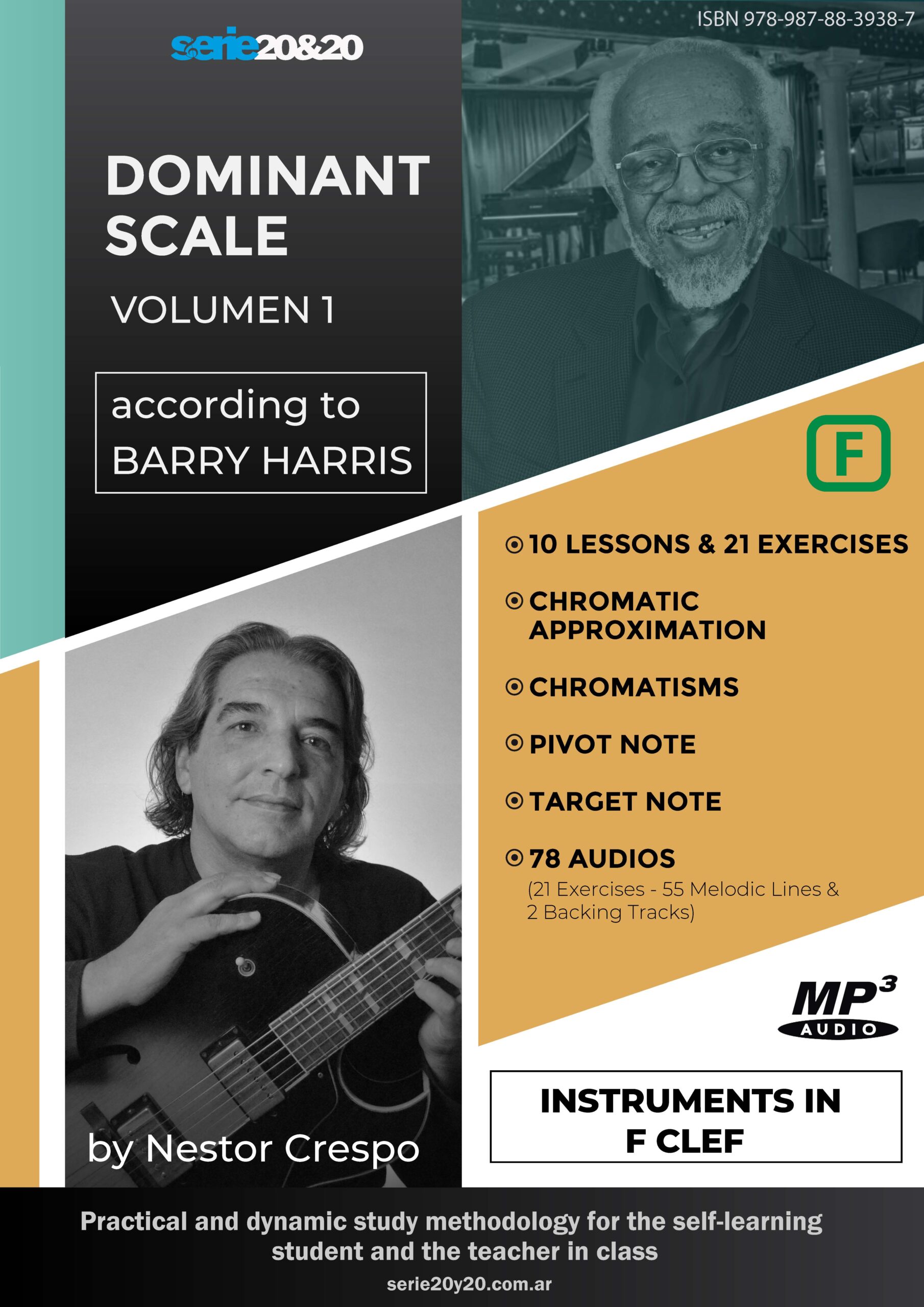 serie20&20

ISBN 978-987-88-3938-7

DOMINANT SCALE

VOLUMEN 1

according to BARRY HARRIS

F

10 LESSONS & 21 EXERCISES

CHROMATIC APPROXIMATION

CHROMATISMS

PIVOT NOTE

TARGET NOTE

78 AUDIOS
(21 Exercises - 55 Melodic Lines & 2 Backing Tracks)

MP3 AUDIO

INSTRUMENTS IN F CLEF

by Nestor Crespo

Practical and dynamic study methodology for the self-learning student and the teacher in class

serie20y20.com.ar